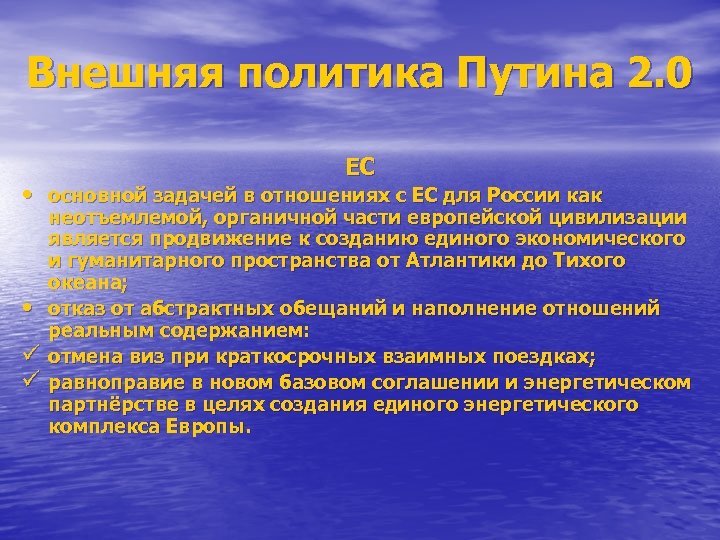 Внешняя политика Путина 2.0

ЕС

• основной задачей в отношениях с ЕС для России как неотъемлемой, органичной части европейской цивилизации является продвижение к созданию единого экономического и гуманитарного пространства от Атлантики до Тихого океана;
• отказ от абстрактных обещаний и наполнение отношений реальным содержанием:
✓ отмена виз при краткосрочных взаимных поездках;
✓ равноправие в новом базовом соглашении и энергетическом партнёрстве в целях создания единого энергетического комплекса Европы.